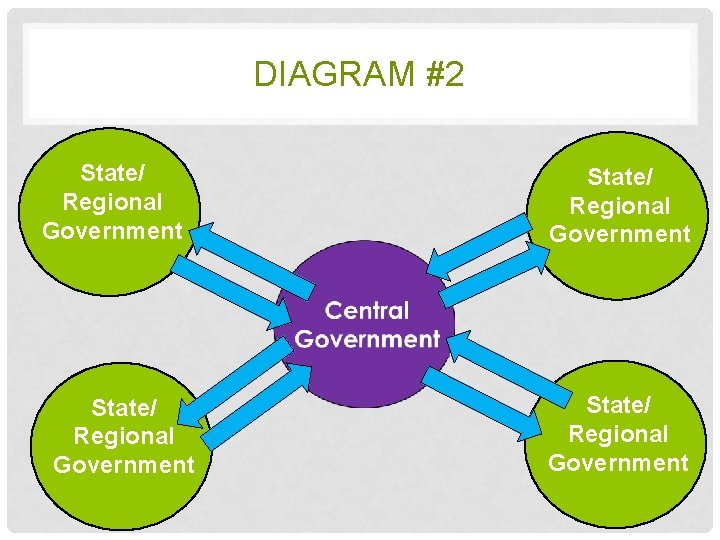 DIAGRAM #2

State/ Regional Government

State/ Regional Government

Central Government

State/ Regional Government

State/ Regional Government